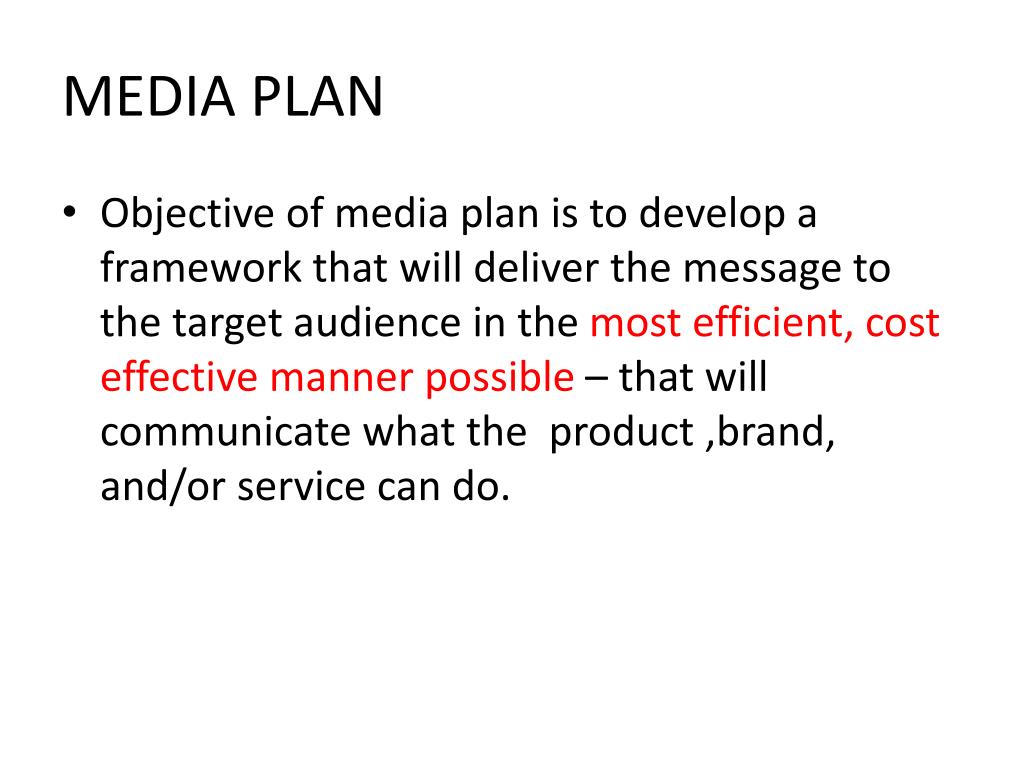 MEDIA PLAN

• Objective of media plan is to develop a framework that will deliver the message to the target audience in the most efficient, cost effective manner possible – that will communicate what the  product ,brand, and/or service can do.